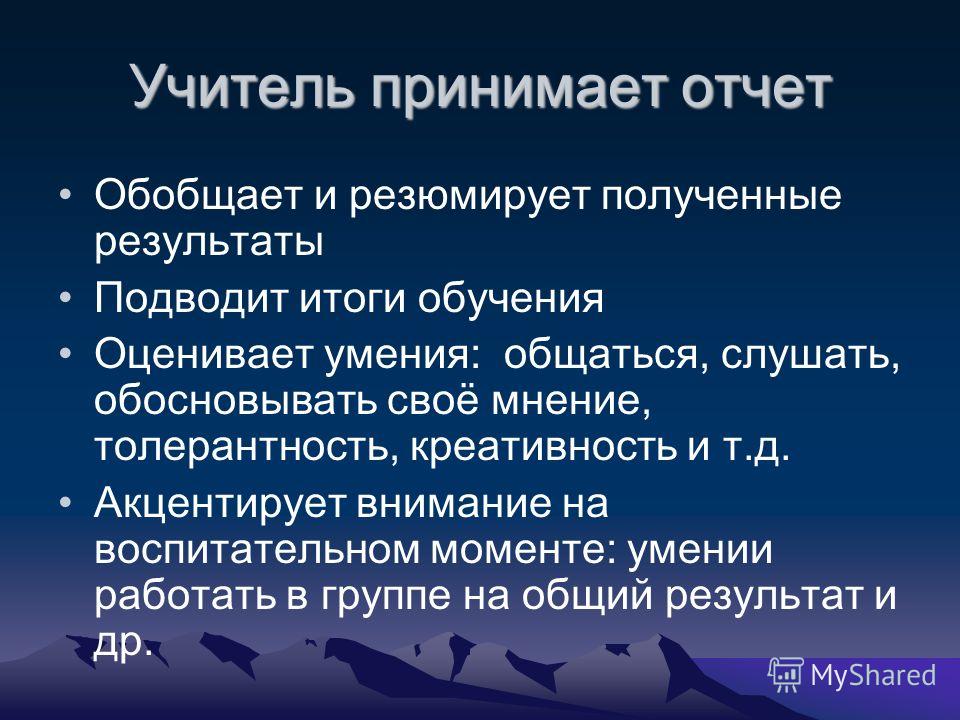 Учитель принимает отчет

• Обобщает и резюмирует полученные результаты
• Подводит итоги обучения
• Оценивает умения: общаться, слушать, обосновывать своё мнение, толерантность, креативность и т.д.
• Акцентирует внимание на воспитательном моменте: умении работать в группе на общий результат и др.

MyShared